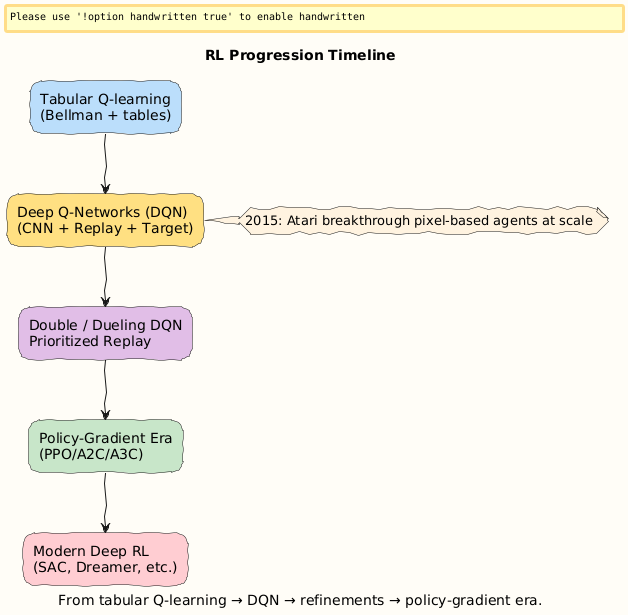 Please use '!option handwritten true' to enable handwritten

RL Progression Timeline

Tabular Q-learning
(Bellman + tables)

Deep Q-Networks (DQN)
(CNN + Replay + Target)

2015: Atari breakthrough pixel-based agents at scale

Double / Dueling DQN
Prioritized Replay

Policy-Gradient Era
(PPO/A2C/A3C)

Modern Deep RL
(SAC, Dreamer, etc.)

From tabular Q-learning → DQN → refinements → policy-gradient era.